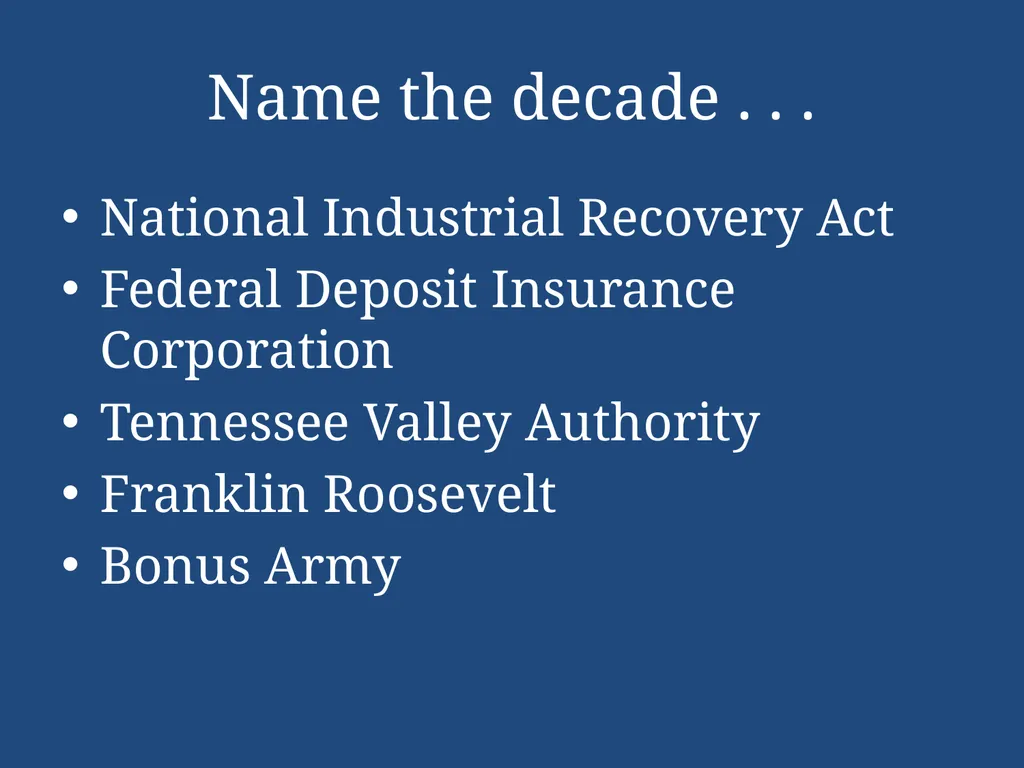 Name the decade . . .

• National Industrial Recovery Act
• Federal Deposit Insurance Corporation
• Tennessee Valley Authority
• Franklin Roosevelt
• Bonus Army